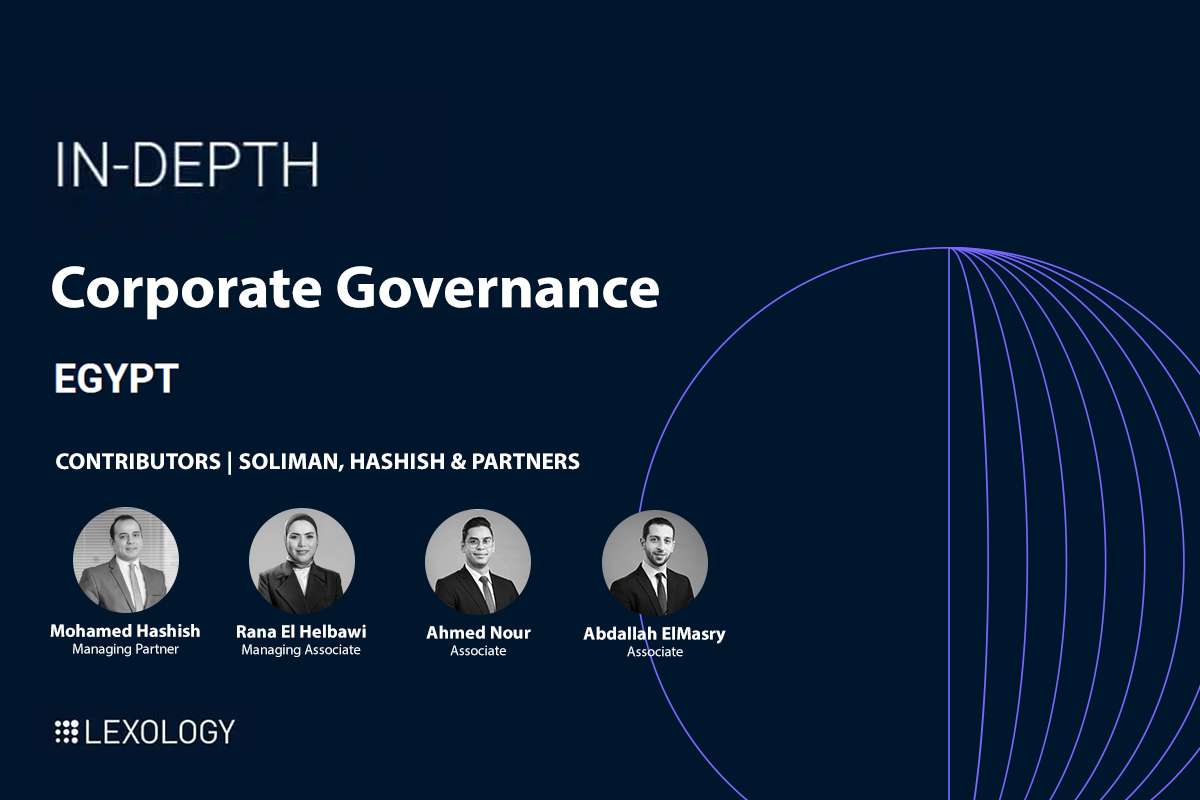 IN-DEPTH

Corporate Governance

EGYPT

CONTRIBUTORS | SOLIMAN, HASHISH & PARTNERS

Mohamed Hashish
Managing Partner

Rana El Helbawi
Managing Associate

Ahmed Nour
Associate

Abdallah ElMasry
Associate

LEXOLOGY